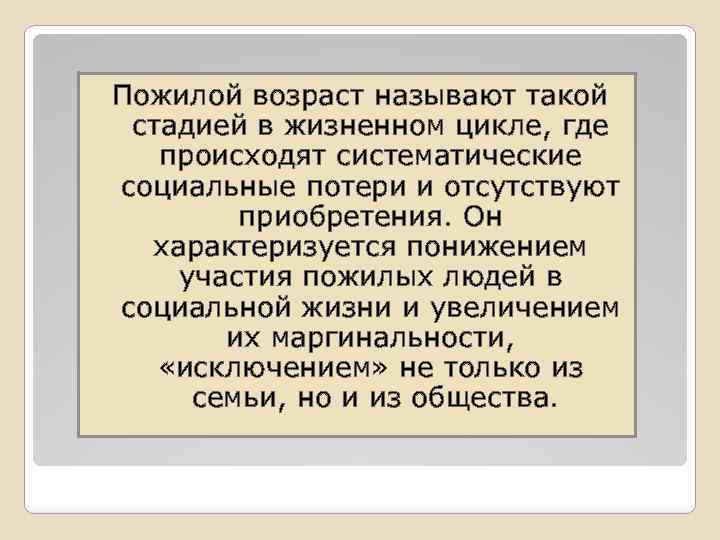 Пожилой возраст называют такой стадией в жизненном цикле, где происходят систематические социальные потери и отсутствуют приобретения. Он характеризуется понижением участия пожилых людей в социальной жизни и увеличением их маргинальности, «исключением» не только из семьи, но и из общества.